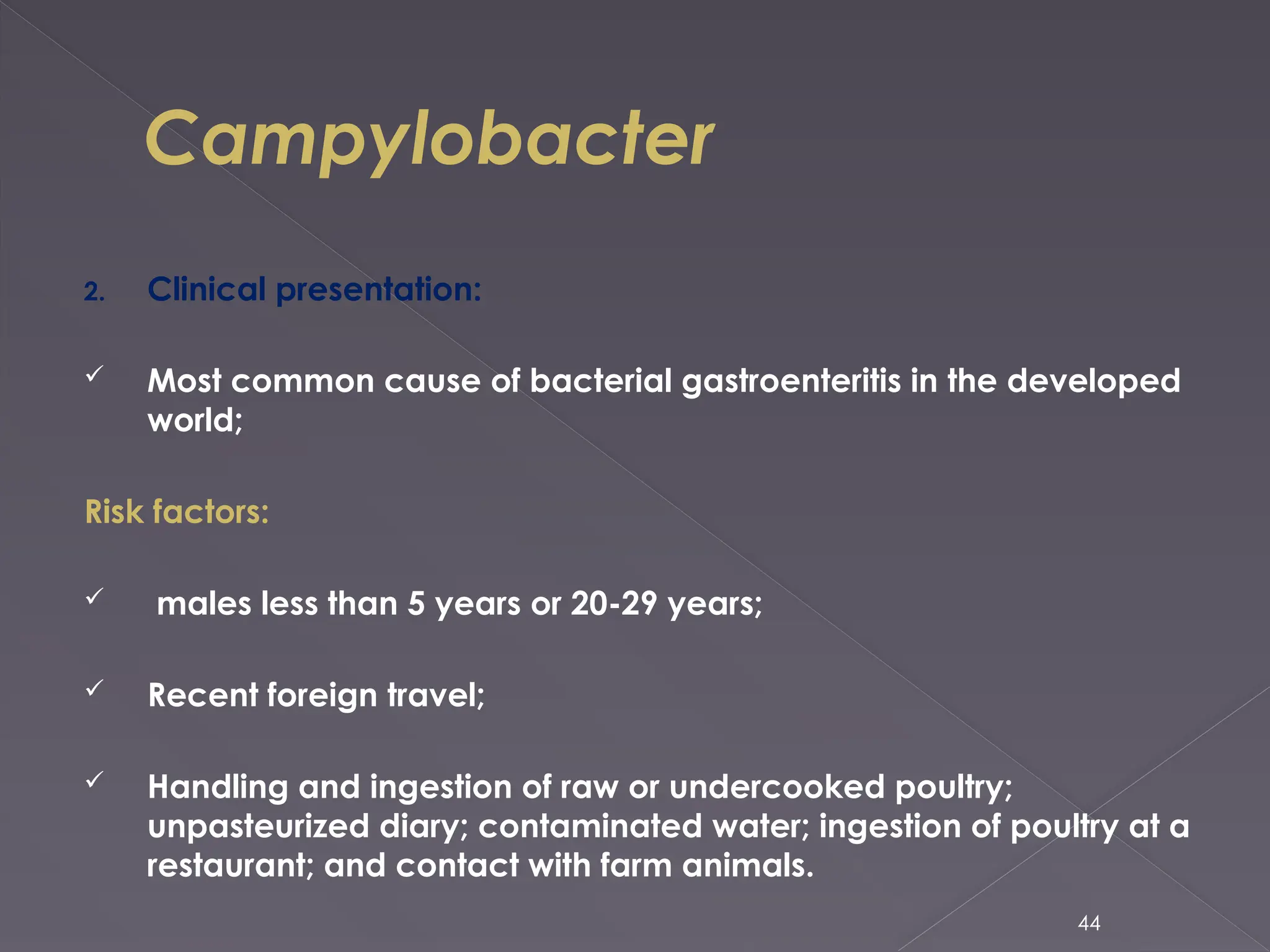 Campylobacter

2. Clinical presentation:

✓ Most common cause of bacterial gastroenteritis in the developed world;

Risk factors:

✓ males less than 5 years or 20-29 years;

✓ Recent foreign travel;

✓ Handling and ingestion of raw or undercooked poultry; unpasteurized diary; contaminated water; ingestion of poultry at a restaurant; and contact with farm animals.

44